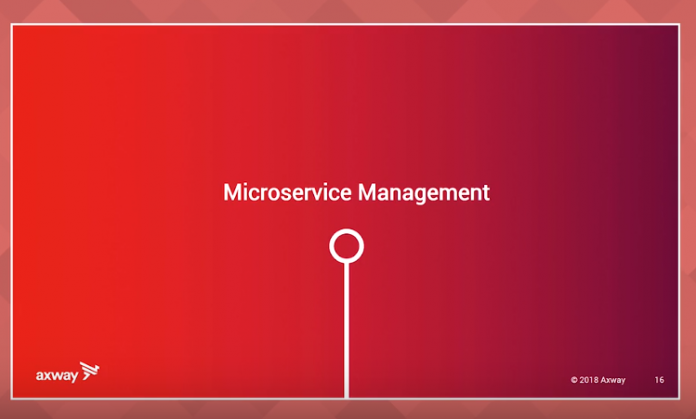 Microservice Management

axway

© 2018 Axway 16